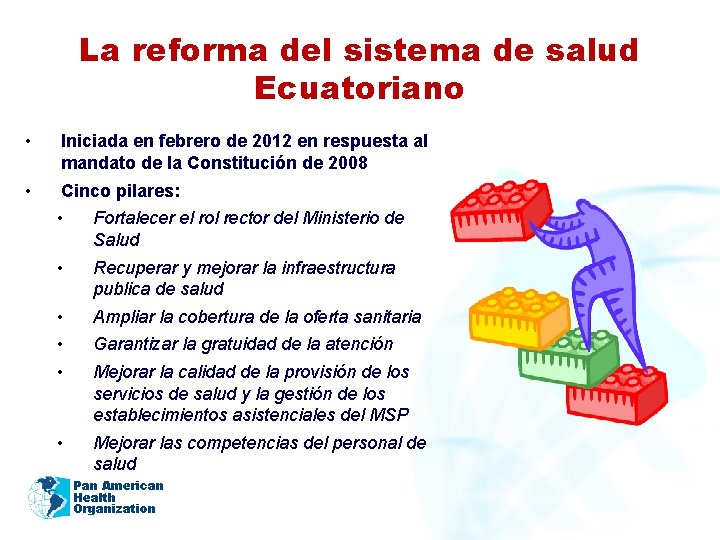 La reforma del sistema de salud Ecuatoriano

• Iniciada en febrero de 2012 en respuesta al mandato de la Constitución de 2008

• Cinco pilares:

• Fortalecer el rol rector del Ministerio de Salud

• Recuperar y mejorar la infraestructura publica de salud

• Ampliar la cobertura de la oferta sanitaria

• Garantizar la gratuidad de la atención

• Mejorar la calidad de la provisión de los servicios de salud y la gestión de los establecimientos asistenciales del MSP

• Mejorar las competencias del personal de salud

Pan American Health Organization